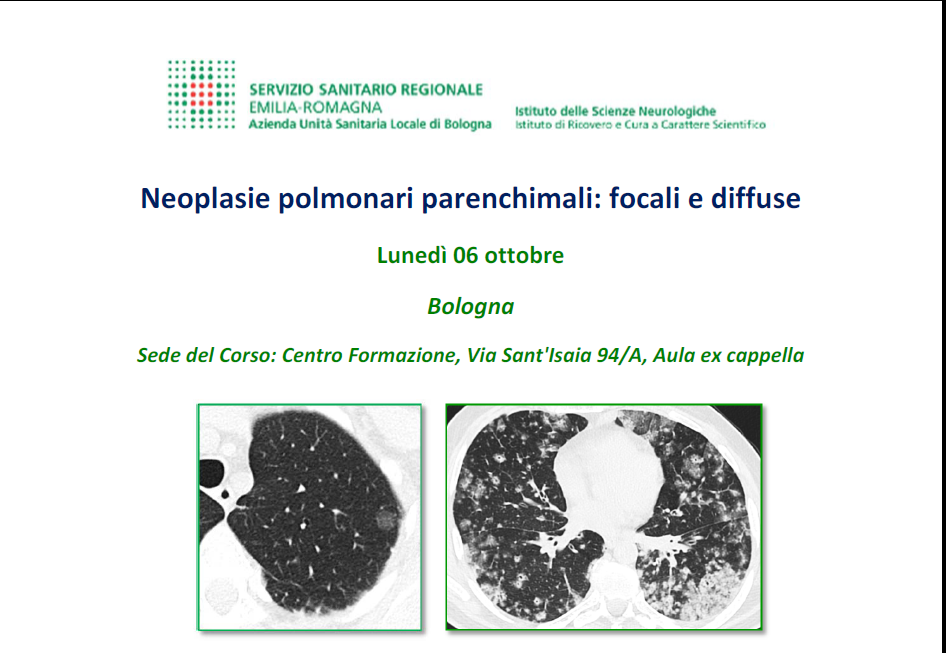 SERVIZIO SANITARIO REGIONALE
EMILIA-ROMAGNA
Azienda Unità Sanitaria Locale di Bologna

Istituto delle Scienze Neurologiche
Istituto di Ricovero e Cura a Carattere Scientifico

Neoplasie polmonari parenchimali: focali e diffuse

Lunedì 06 ottobre

Bologna

Sede del Corso: Centro Formazione, Via Sant'Isaia 94/A, Aula ex cappella